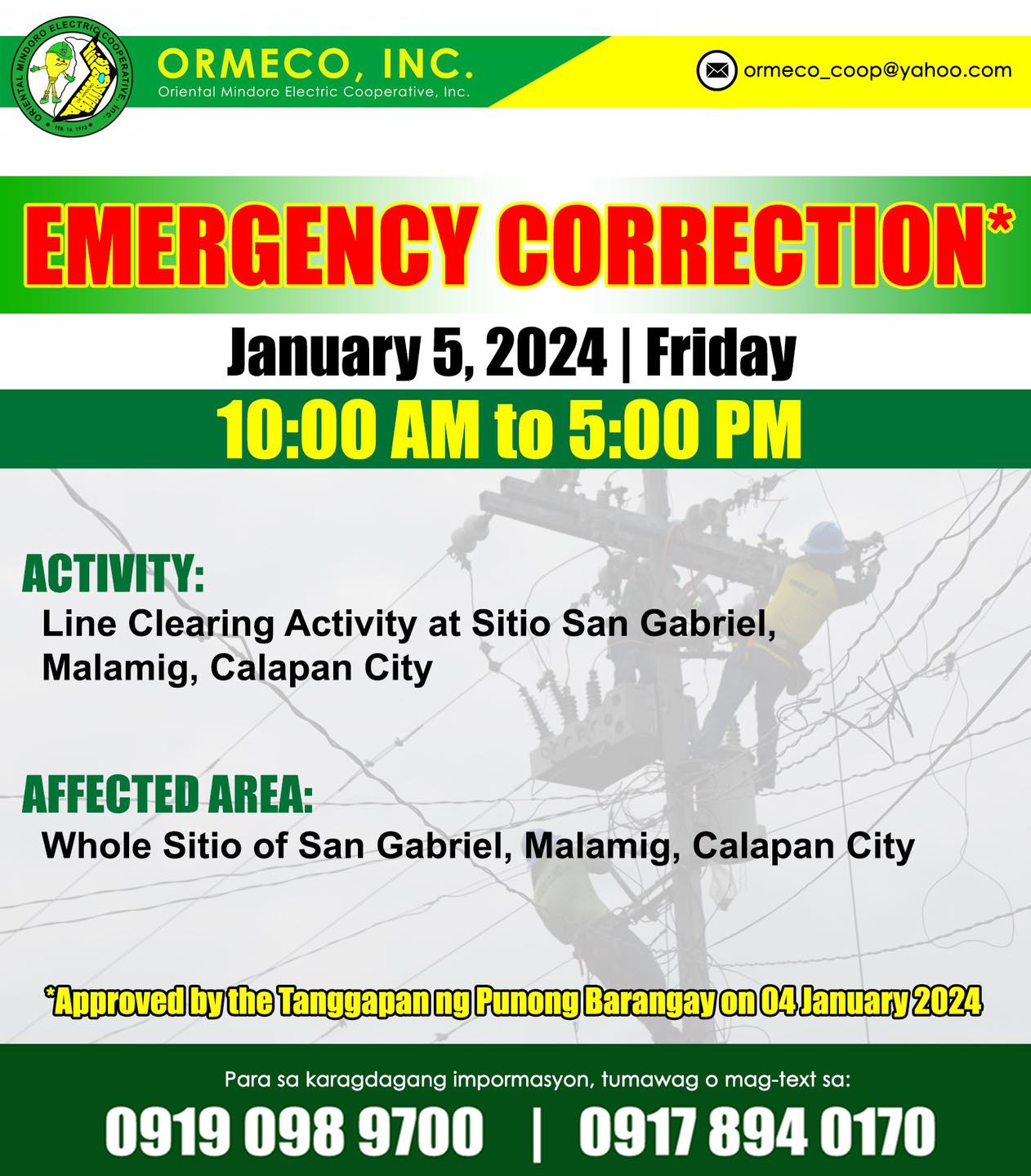 ORIENTAL MINDORO ELECTRIC COOPERATIVE, INC.
FEB. 14, 1973

ORMECO, INC.
Oriental Mindoro Electric Cooperative, Inc.

ormeco_coop@yahoo.com

EMERGENCY CORRECTION*

January 5, 2024 | Friday

10:00 AM to 5:00 PM

ACTIVITY:
Line Clearing Activity at Sitio San Gabriel, Malamig, Calapan City

AFFECTED AREA:
Whole Sitio of San Gabriel, Malamig, Calapan City

*Approved by the Tanggapan ng Punong Barangay on 04 January 2024

Para sa karagdagang impormasyon, tumawag o mag-text sa:

0919 098 9700 | 0917 894 0170